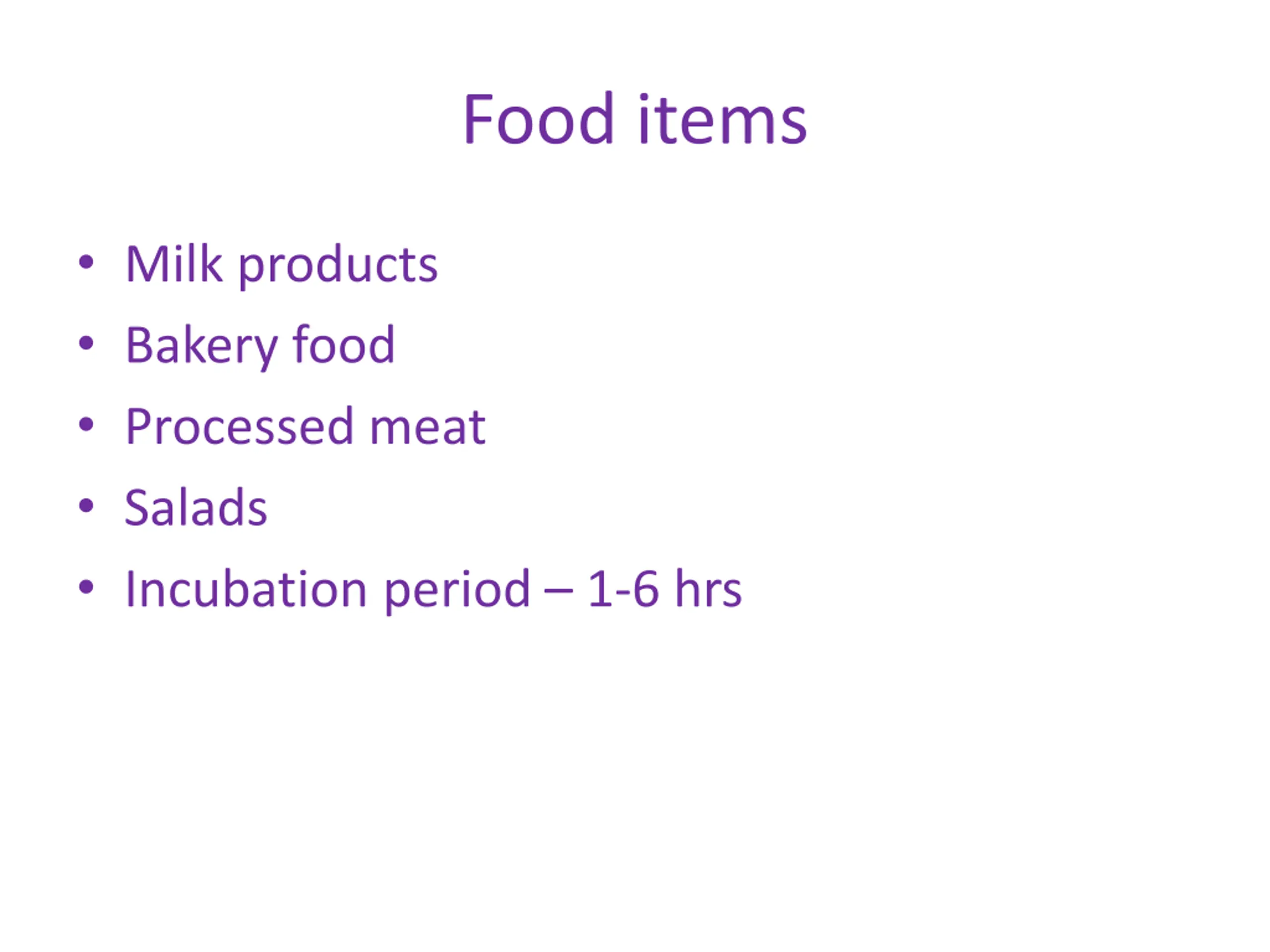 Food items

• Milk products
• Bakery food
• Processed meat
• Salads
• Incubation period – 1-6 hrs